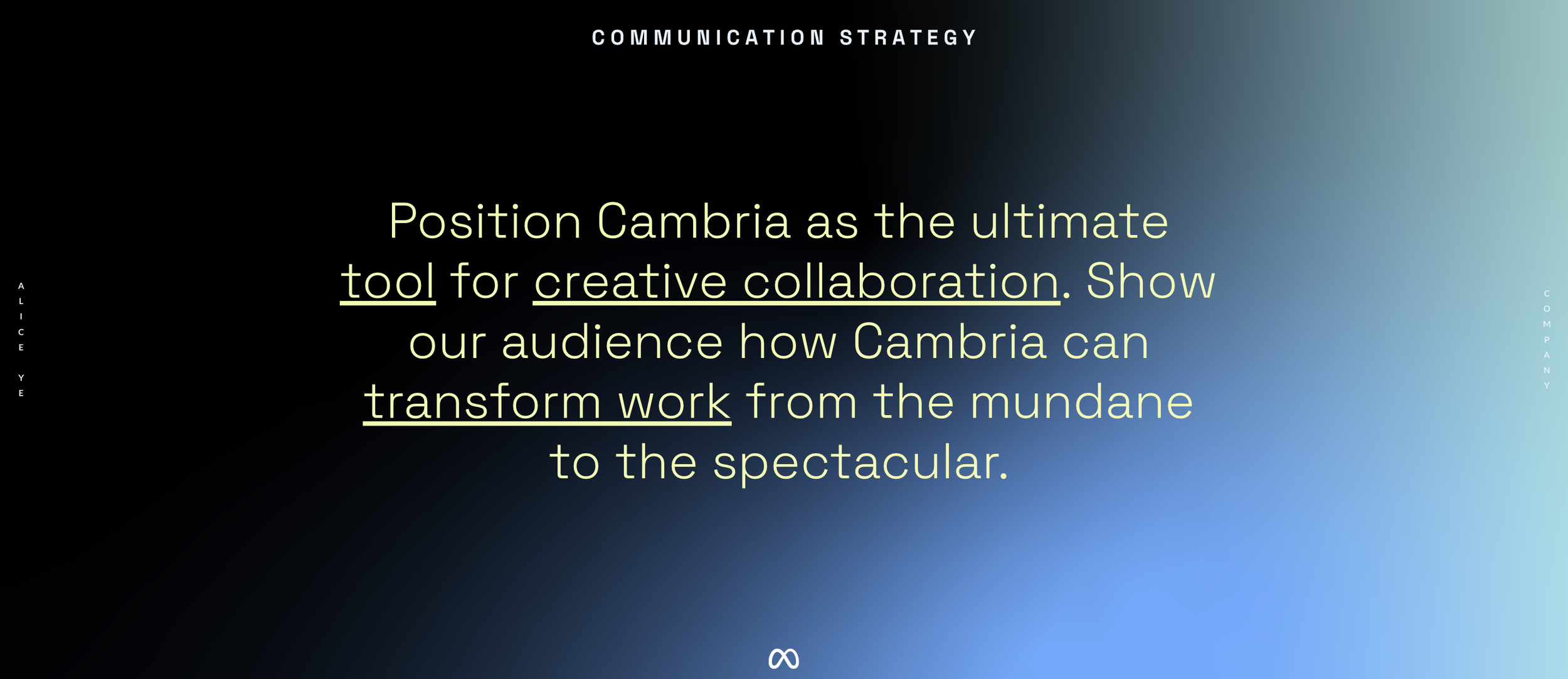 COMMUNICATION STRATEGY

ALICE YE

Position Cambria as the ultimate tool for creative collaboration. Show our audience how Cambria can transform work from the mundane to the spectacular.

COMPANY